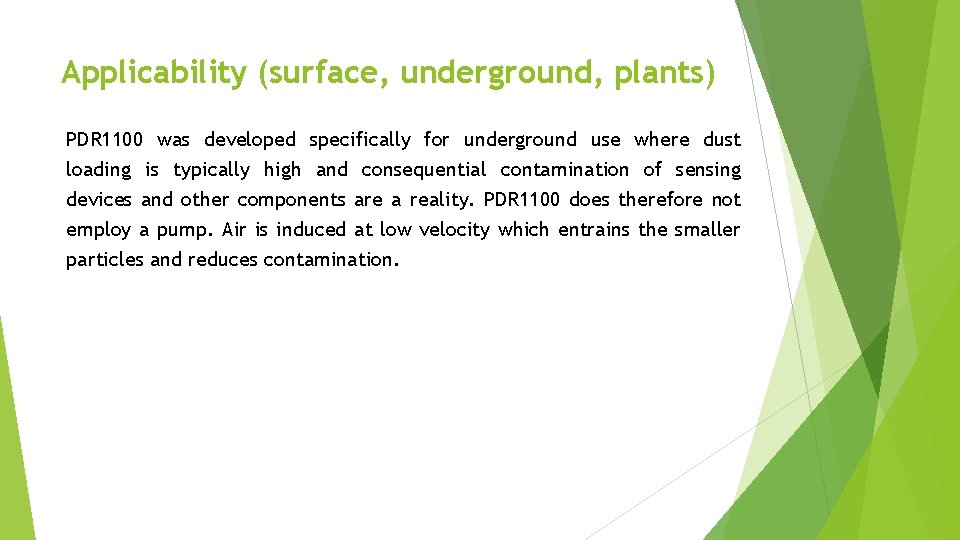 Applicability (surface, underground, plants)

PDR1100 was developed specifically for underground use where dust loading is typically high and consequential contamination of sensing devices and other components are a reality. PDR1100 does therefore not employ a pump. Air is induced at low velocity which entrains the smaller particles and reduces contamination.